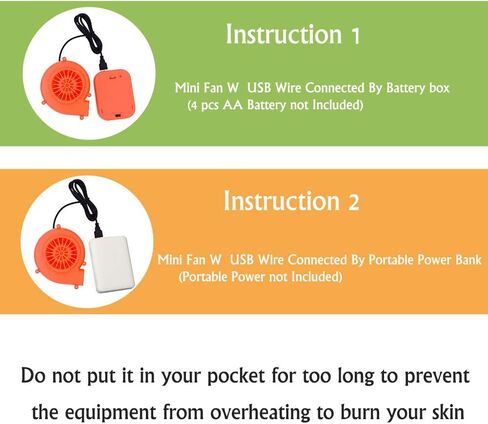 Instruction 1

Mini Fan W USB Wire Connected By Battery box
(4 pcs AA Battery not Included)

Instruction 2

Mini Fan W USB Wire Connected By Portable Power Bank
(Portable Power not Included)

Do not put it in your pocket for too long to prevent the equipment from overheating to burn your skin